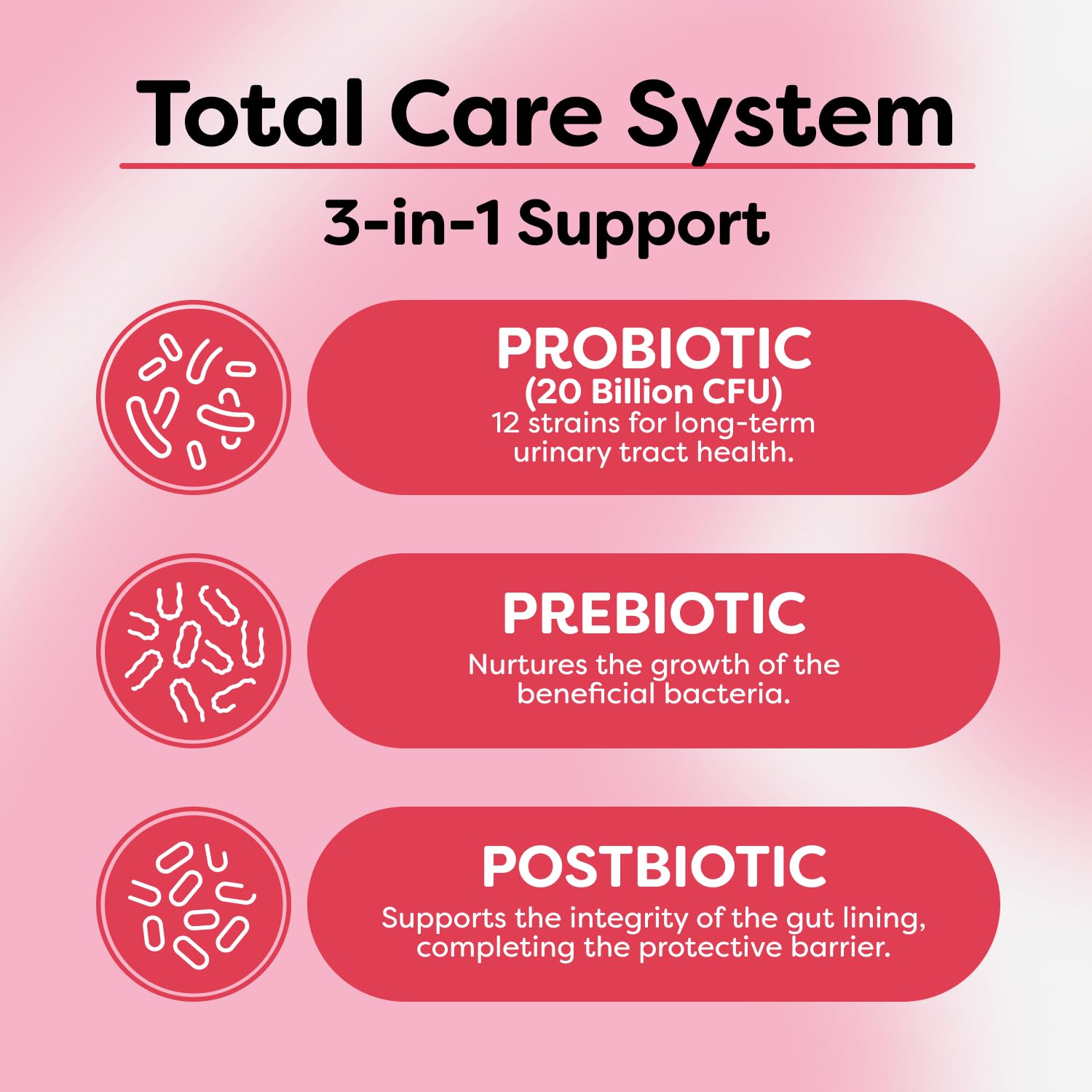 Total Care System

3-in-1 Support

PROBIOTIC
(20 Billion CFU)
12 strains for long-term urinary tract health.

PREBIOTIC
Nurtures the growth of the beneficial bacteria.

POSTBIOTIC
Supports the integrity of the gut lining, completing the protective barrier.